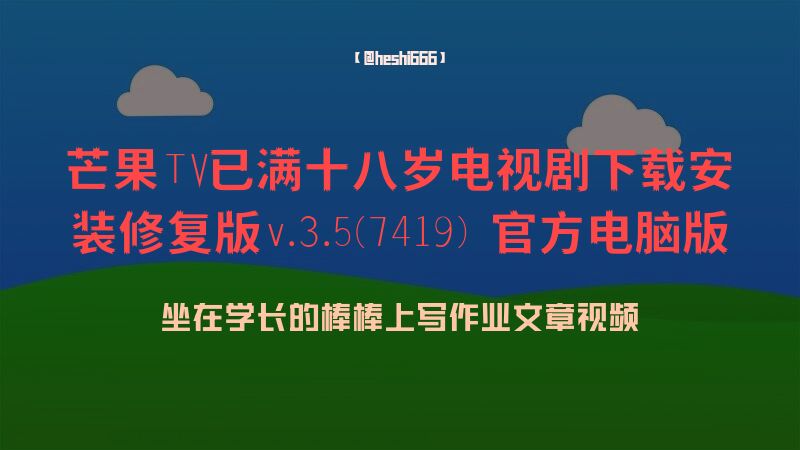 【@heshi666】

芒果TV已满十八岁电视剧下载安装修复版v.3.5(7419) 官方电脑版

坐在学长的棒棒上写作业文章视频